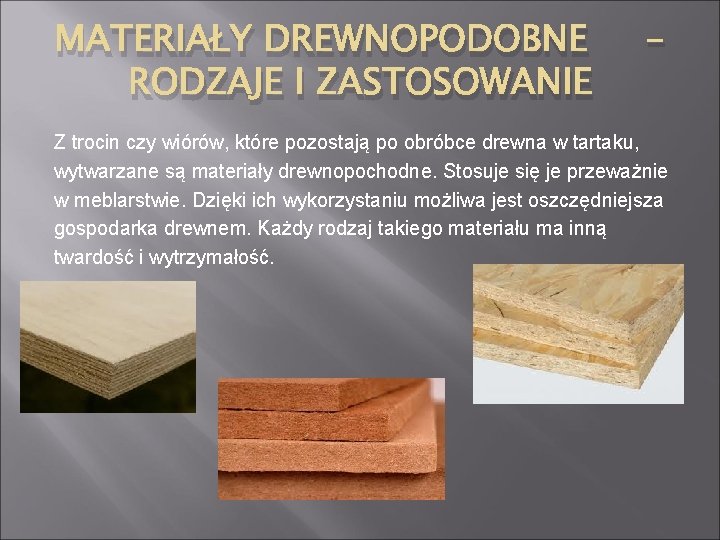 MATERIAŁY DREWNOPODOBNE – RODZAJE I ZASTOSOWANIE

Z trocin czy wiórów, które pozostają po obróbce drewna w tartaku, wytwarzane są materiały drewnopochodne. Stosuje się je przeważnie w meblarstwie. Dzięki ich wykorzystaniu możliwa jest oszczędniejsza gospodarka drewnem. Każdy rodzaj takiego materiału ma inną twardość i wytrzymałość.